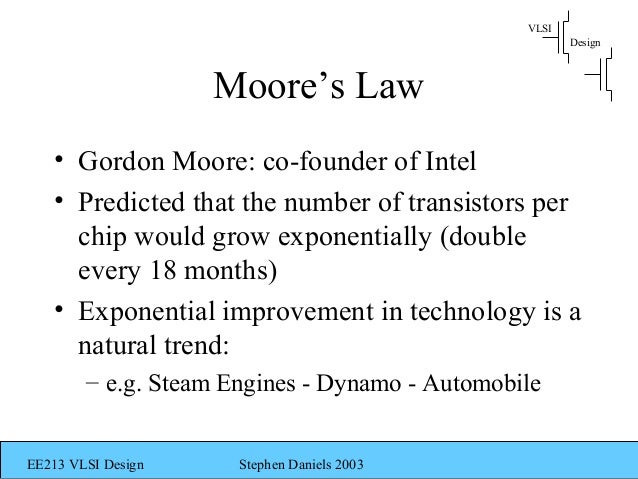 VLSI
Design

Moore’s Law

• Gordon Moore: co-founder of Intel
• Predicted that the number of transistors per chip would grow exponentially (double every 18 months)
• Exponential improvement in technology is a natural trend:
– e.g. Steam Engines - Dynamo - Automobile

EE213 VLSI Design Stephen Daniels 2003